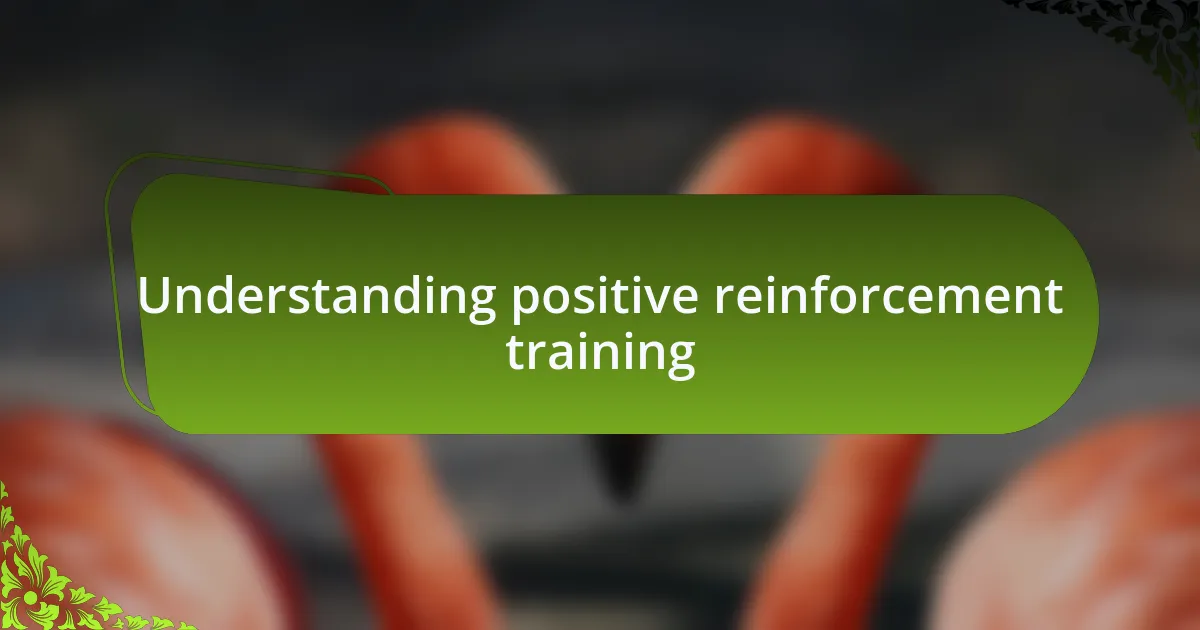 Understanding positive reinforcement training